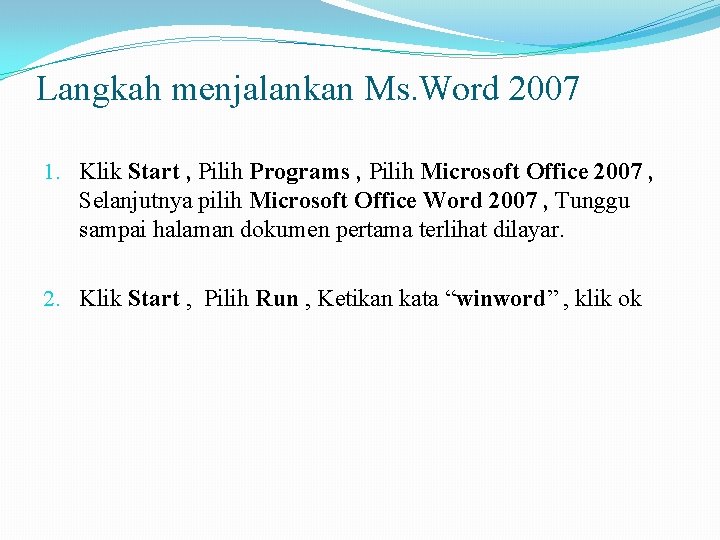 Langkah menjalankan Ms.Word 2007

1. Klik Start , Pilih Programs , Pilih Microsoft Office 2007 , Selanjutnya pilih Microsoft Office Word 2007 , Tunggu sampai halaman dokumen pertama terlihat dilayar.

2. Klik Start , Pilih Run , Ketikan kata “winword” , klik ok